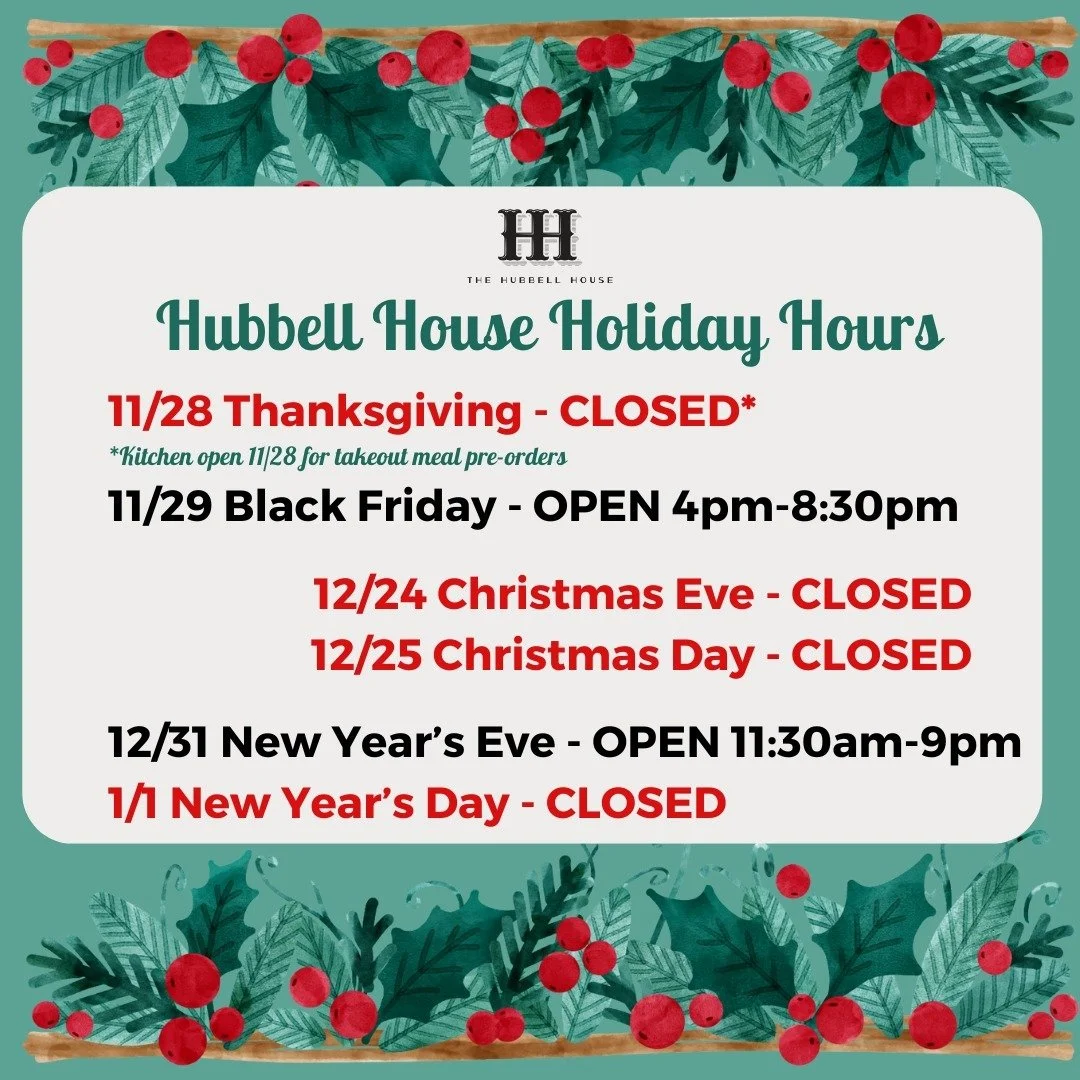 HH
THE HUBBELL HOUSE

Hubbell House Holiday Hours

11/28 Thanksgiving - CLOSED*
*Kitchen open 11/28 for takeout meal pre-orders

11/29 Black Friday - OPEN 4pm-8:30pm

12/24 Christmas Eve - CLOSED
12/25 Christmas Day - CLOSED

12/31 New Year's Eve - OPEN 11:30am-9pm
1/1 New Year's Day - CLOSED